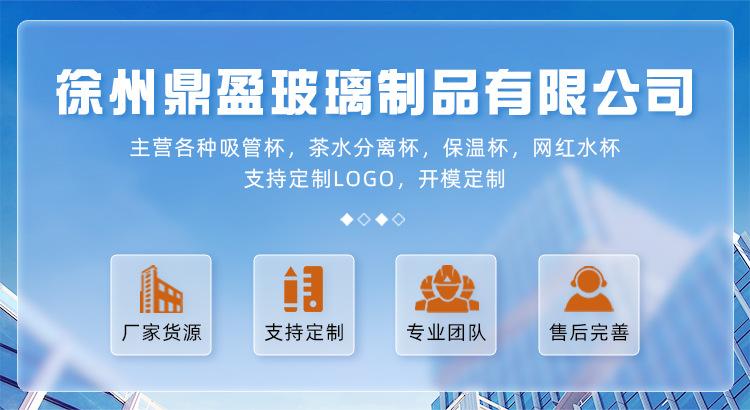 徐州鼎盈玻璃制品有限公司

主营各种吸管杯，茶水分离杯，保温杯，网红水杯
支持定制LOGO，开模定制

厂家货源

支持定制

专业团队

售后完善